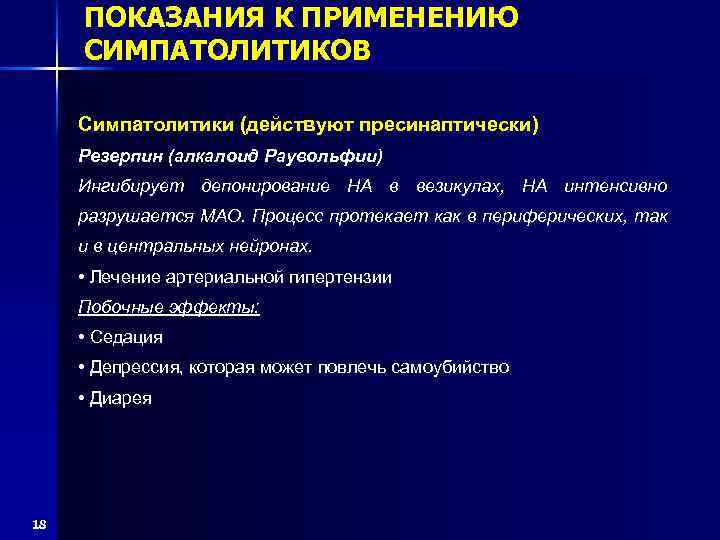 ПОКАЗАНИЯ К ПРИМЕНЕНИЮ СИМПАТОЛИТИКОВ

Симпатолитики (действуют пресинаптически)

Резерпин (алкалоид Раувольфии)

Ингибирует депонирование НА в везикулах, НА интенсивно разрушается МАО. Процесс протекает как в периферических, так и в центральных нейронах.

• Лечение артериальной гипертензии

Побочные эффекты:

• Седация

• Депрессия, которая может повлечь самоубийство

• Диарея

18